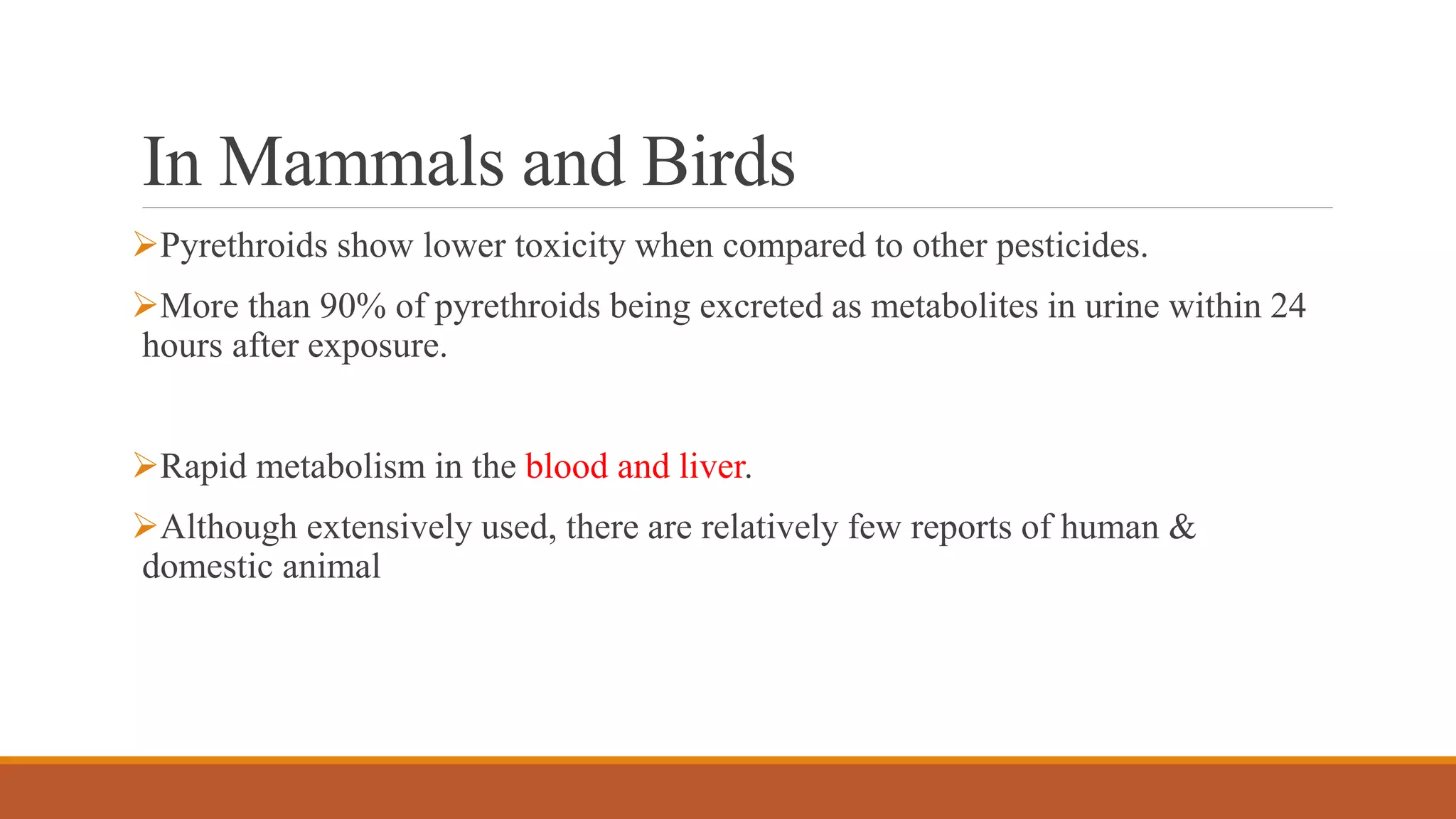 In Mammals and Birds

➢Pyrethroids show lower toxicity when compared to other pesticides.

➢More than 90% of pyrethroids being excreted as metabolites in urine within 24 hours after exposure.

➢Rapid metabolism in the blood and liver.

➢Although extensively used, there are relatively few reports of human & domestic animal